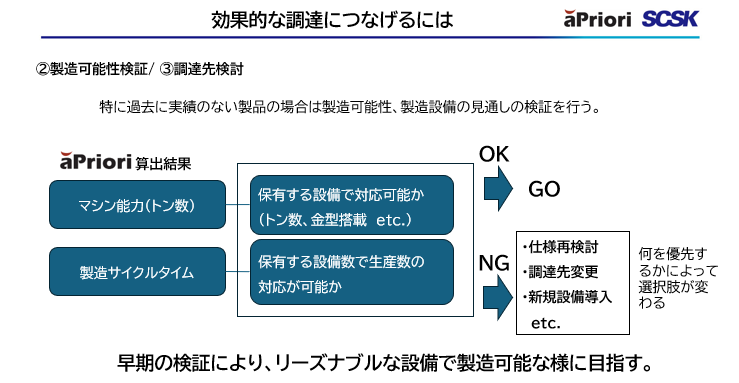 効果的な調達につなげるには

aPriori SCSK

②製造可能性検証/ ③調達先検討

特に過去に実績のない製品の場合は製造可能性、製造設備の見通しの検証を行う。

aPriori 算出結果

マシン能力(トン数)

製造サイクルタイム

保有する設備で対応可能か
(トン数、金型搭載　etc.)

保有する設備数で生産数の対応が可能か

OK

GO

NG

・仕様再検討
・調達先変更
・新規設備導入
etc.

何を優先するかによって選択肢が変わる

早期の検証により、リーズナブルな設備で製造可能な様に目指す。